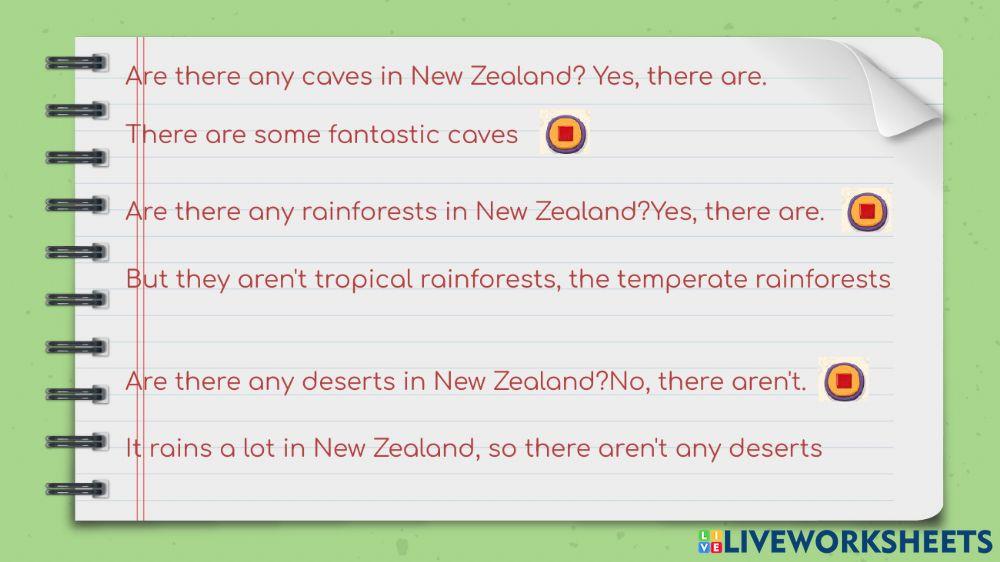 Are there any caves in New Zealand? Yes, there are.

There are some fantastic caves

Are there any rainforests in New Zealand?Yes, there are.

But they aren't tropical rainforests, the temperate rainforests

Are there any deserts in New Zealand?No, there aren't.

It rains a lot in New Zealand, so there aren't any deserts

LIVEWORKSHEETS